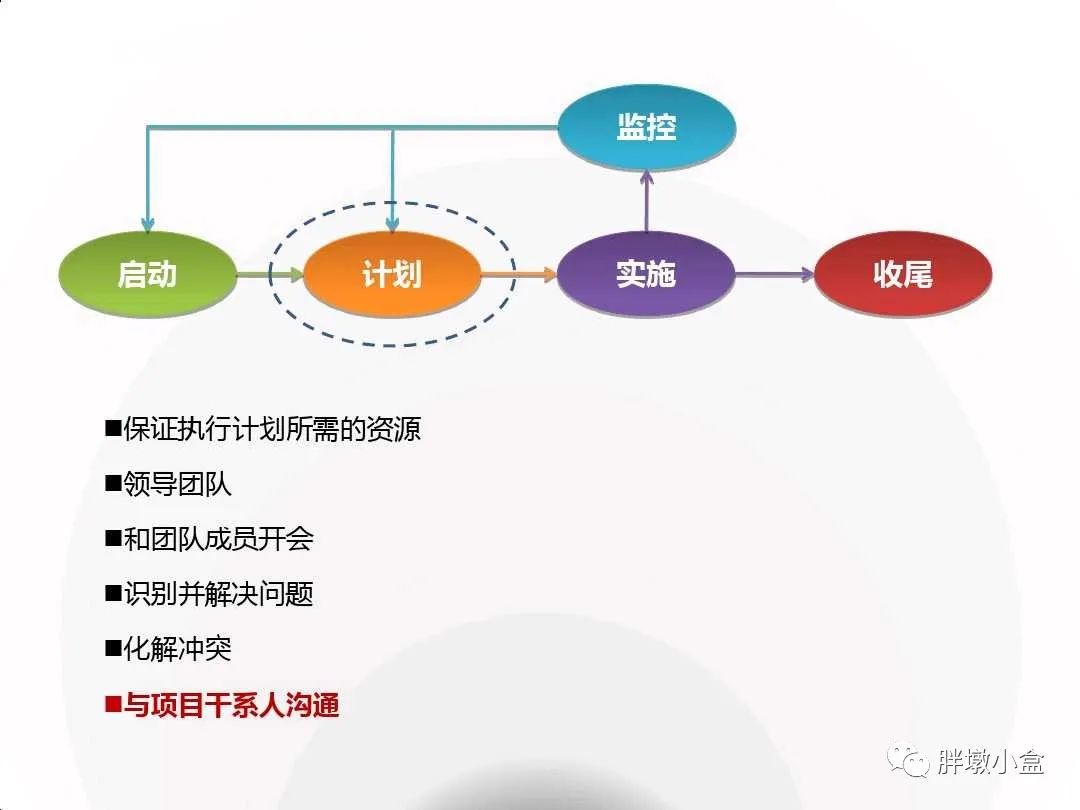 监控

启动

计划

实施

收尾

■保证执行计划所需的资源

■领导团队

■和团队成员开会

■识别并解决问题

■化解冲突

■与项目干系人沟通

胖墩小盒